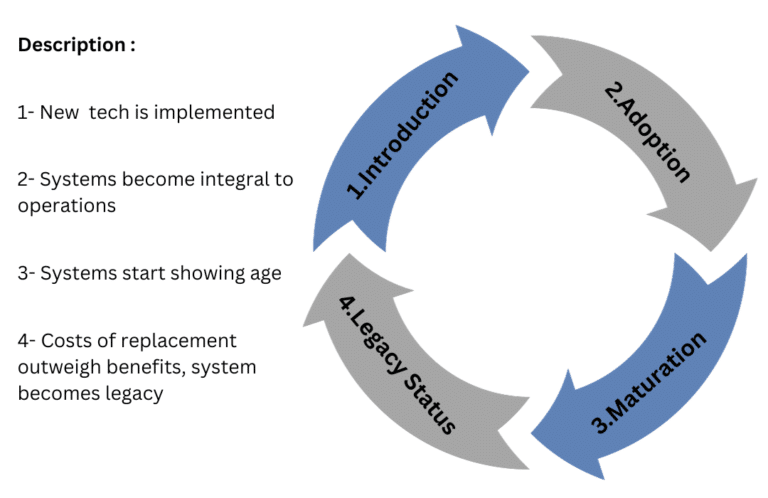 Description :

1- New tech is implemented

2- Systems become integral to operations

3- Systems start showing age

4- Costs of replacement outweigh benefits, system becomes legacy

1.Introduction

2.Adoption

3.Maturation

4.Legacy Status